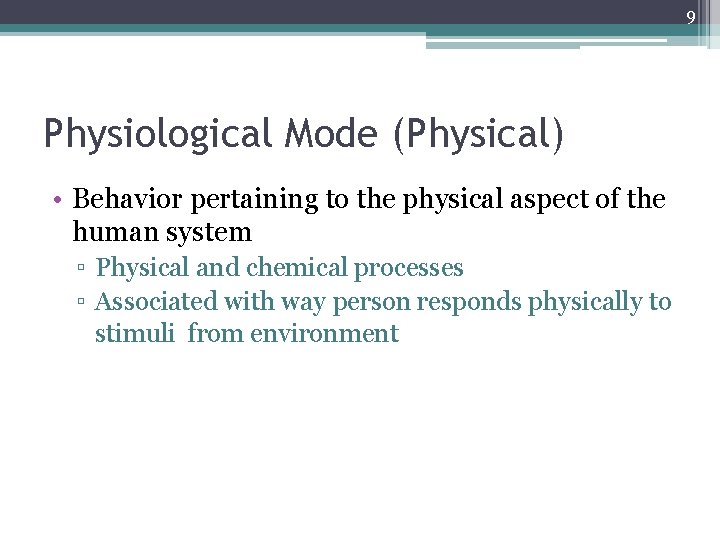 9

Physiological Mode (Physical)

• Behavior pertaining to the physical aspect of the human system
▫ Physical and chemical processes
▫ Associated with way person responds physically to stimuli  from environment